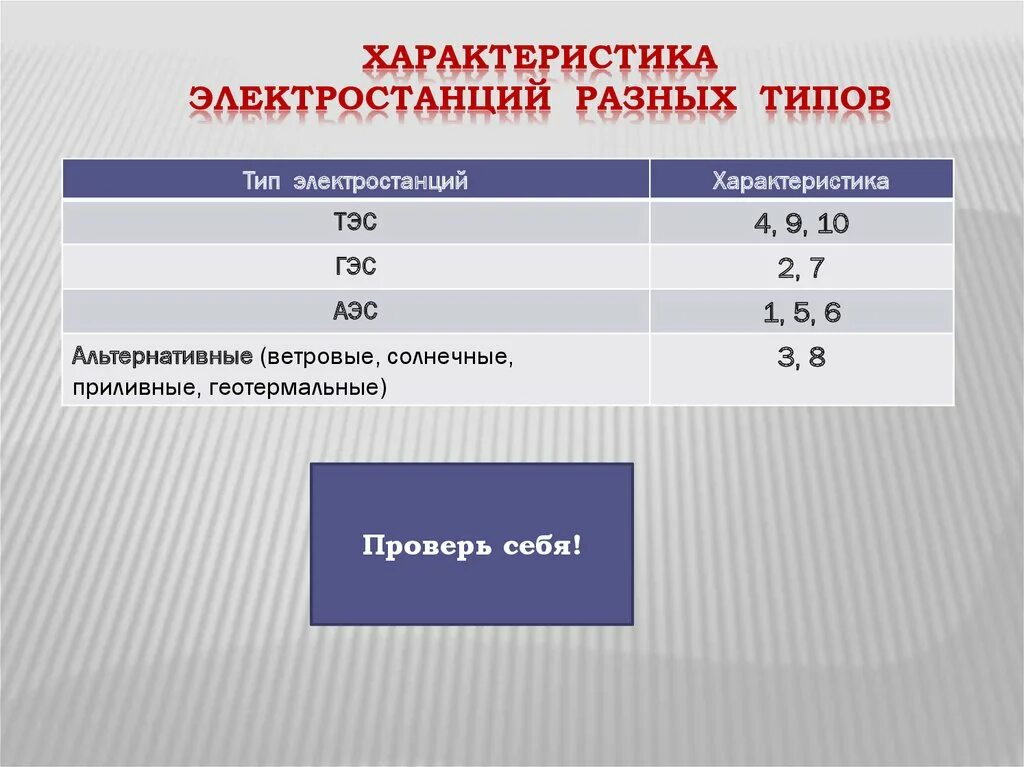 ХАРАКТЕРИСТИКА ЭЛЕКТРОСТАНЦИЙ РАЗНЫХ ТИПОВ

| Тип электростанций | Характеристика |
|---|---|
| ТЭС | 4, 9, 10 |
| ГЭС | 2, 7 |
| АЭС | 1, 5, 6 |
| Альтернативные (ветровые, солнечные, приливные, геотермальные) | 3, 8 |

Проверь себя!